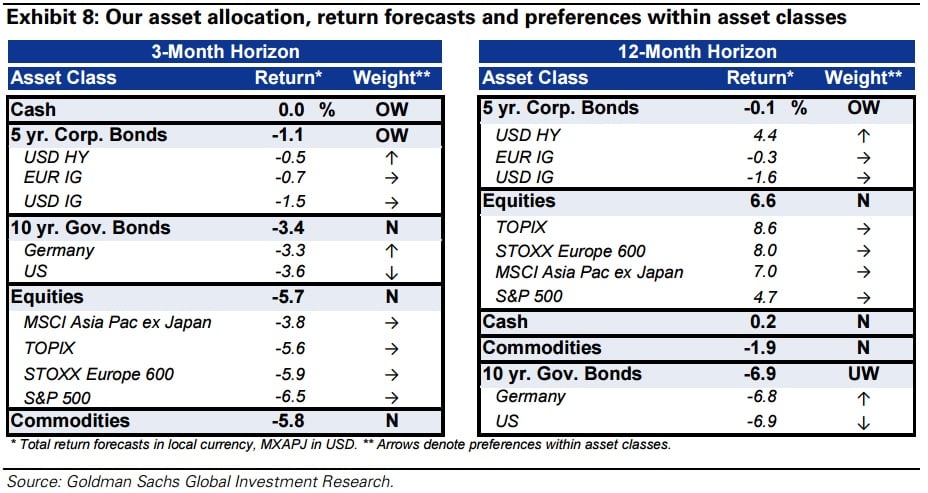 Exhibit 8: Our asset allocation, return forecasts and preferences within asset classes

3-Month Horizon

| Asset Class | Return* | Weight** |
|---|---|---|
| Cash | 0.0 % | OW |
| 5 yr. Corp. Bonds | -1.1 | OW |
| USD HY | -0.5 | ↑ |
| EUR IG | -0.7 | → |
| USD IG | -1.5 | → |
| 10 yr. Gov. Bonds | -3.4 | N |
| Germany | -3.3 | ↑ |
| US | -3.6 | ↓ |
| Equities | -5.7 | N |
| MSCI Asia Pac ex Japan | -3.8 | → |
| TOPIX | -5.6 | → |
| STOXX Europe 600 | -5.9 | → |
| S&P 500 | -6.5 | → |
| Commodities | -5.8 | N |

12-Month Horizon

| Asset Class | Return* | Weight** |
|---|---|---|
| 5 yr. Corp. Bonds | -0.1 % | OW |
| USD HY | 4.4 | ↑ |
| EUR IG | -0.3 | → |
| USD IG | -1.6 | → |
| Equities | 6.6 | N |
| TOPIX | 8.6 | → |
| STOXX Europe 600 | 8.0 | → |
| MSCI Asia Pac ex Japan | 7.0 | → |
| S&P 500 | 4.7 | → |
| Cash | 0.2 | N |
| Commodities | -1.9 | N |
| 10 yr. Gov. Bonds | -6.9 | UW |
| Germany | -6.8 | ↑ |
| US | -6.9 | ↓ |

* Total return forecasts in local currency, MXAPJ in USD. ** Arrows denote preferences within asset classes.

Source: Goldman Sachs Global Investment Research.